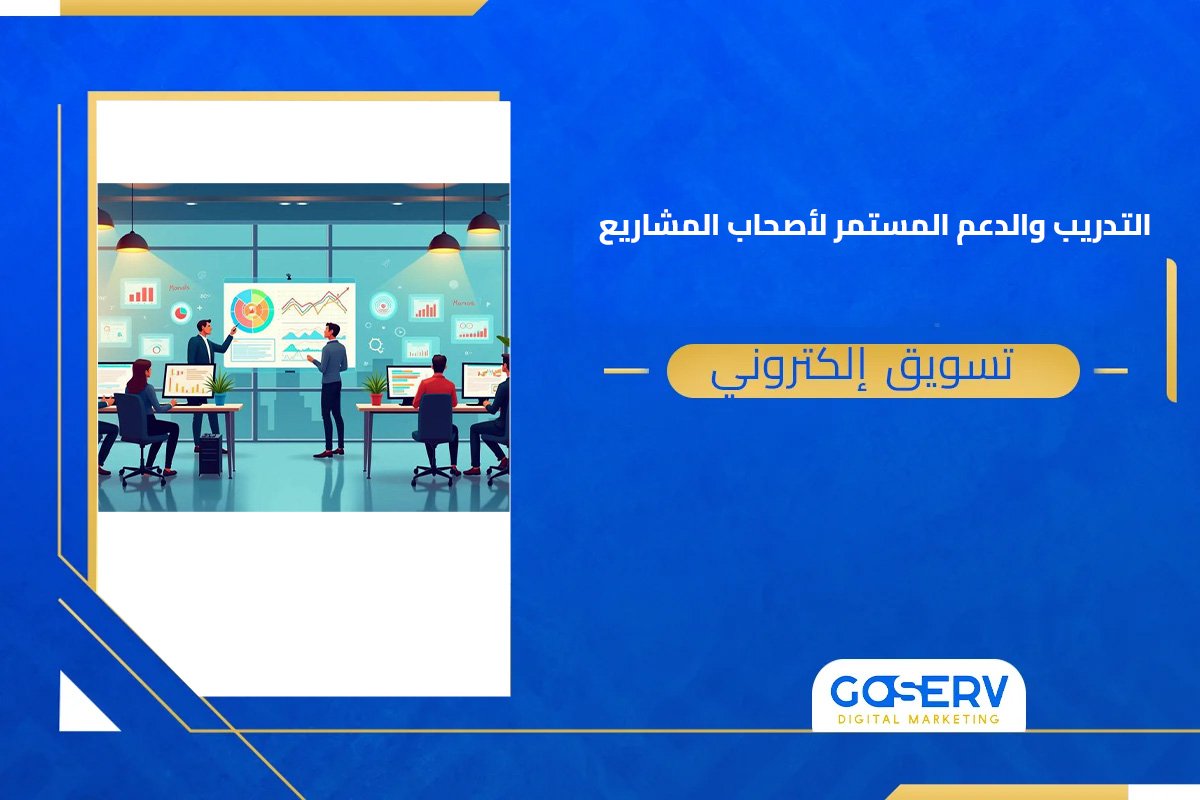 التدريب والدعم المستمر لأصحاب المشاريع

تسويق إلكتروني

GOSERV
DIGITAL MARKETING